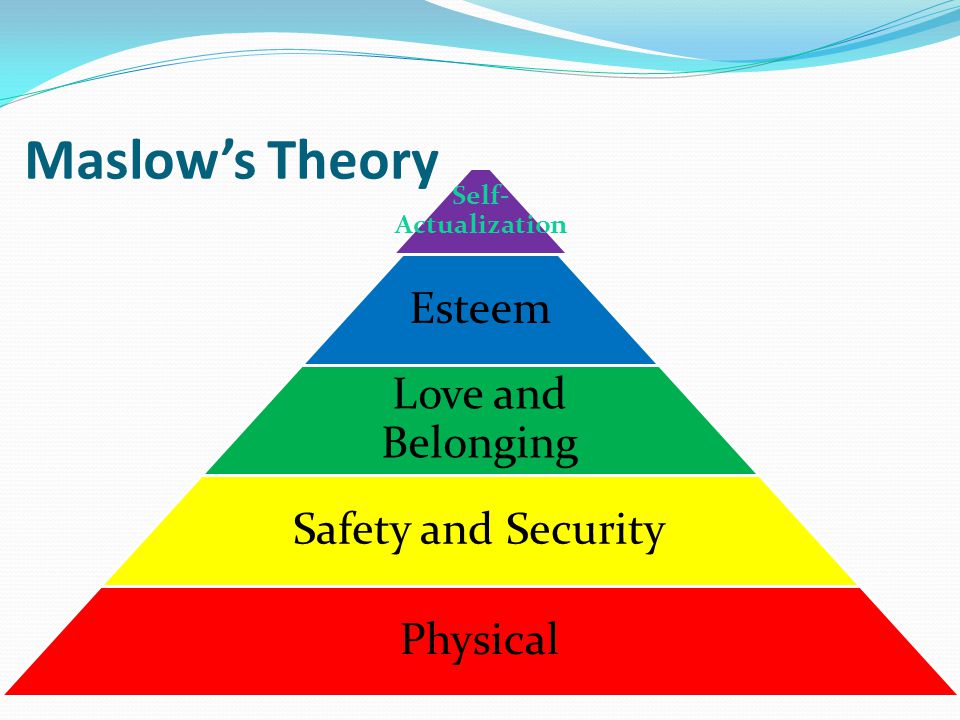 Maslow's Theory

Self-Actualization

Esteem

Love and Belonging

Safety and Security

Physical